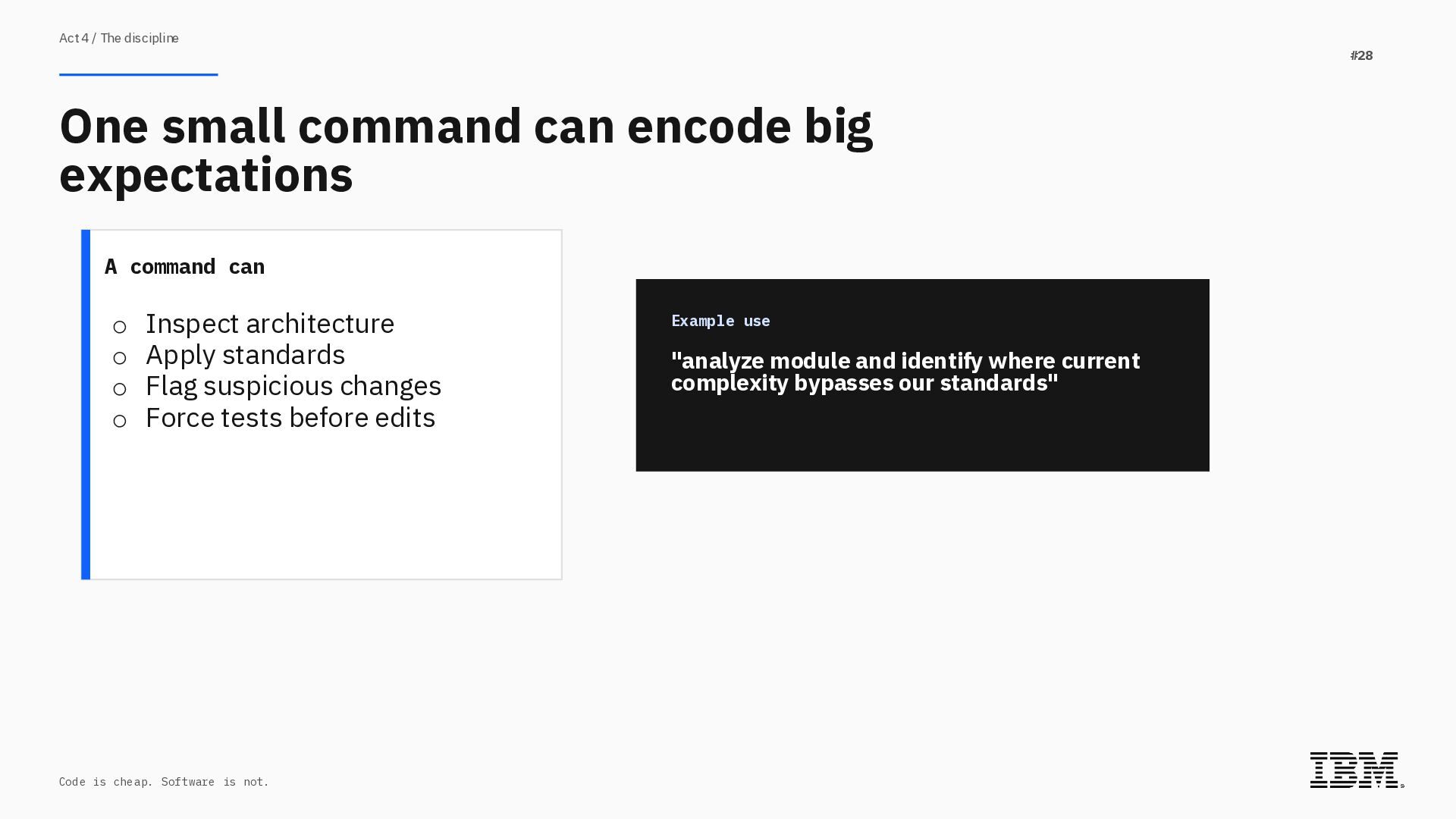 Act 4 / The discipline

#28

One small command can encode big expectations

A command can

○ Inspect architecture
○ Apply standards
○ Flag suspicious changes
○ Force tests before edits

Example use

"analyze module and identify where current complexity bypasses our standards"

Code is cheap. Software is not.

IBM